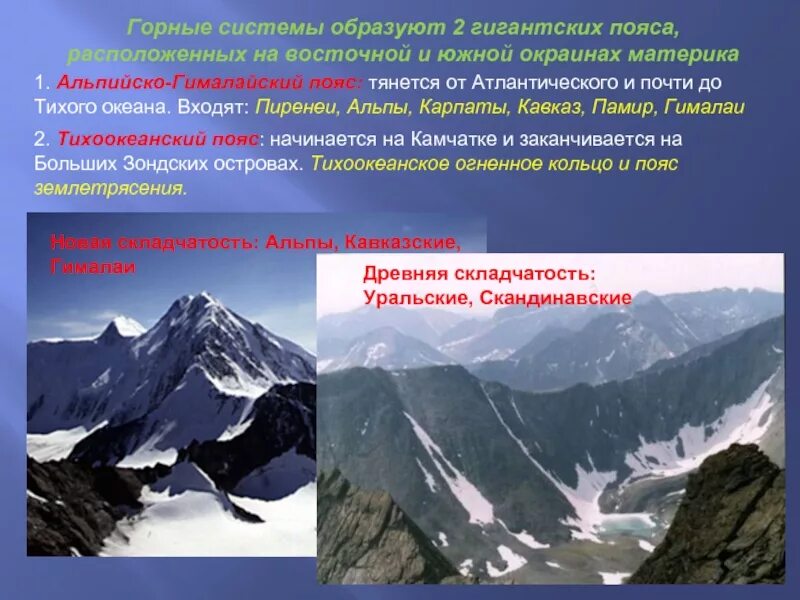 Горные системы образуют 2 гигантских пояса, расположенных на восточной и южной окраинах материка

1. Альпийско-Гималайский пояс: тянется от Атлантического и почти до Тихого океана. Входят: Пиренеи, Альпы, Карпаты, Кавказ, Памир, Гималаи

2. Тихоокеанский пояс: начинается на Камчатке и заканчивается на Больших Зондских островах. Тихоокеанское огненное кольцо и пояс землетрясения.

Новая складчатость: Альпы, Кавказские, Гималаи

Древняя складчатость: Уральские, Скандинавские